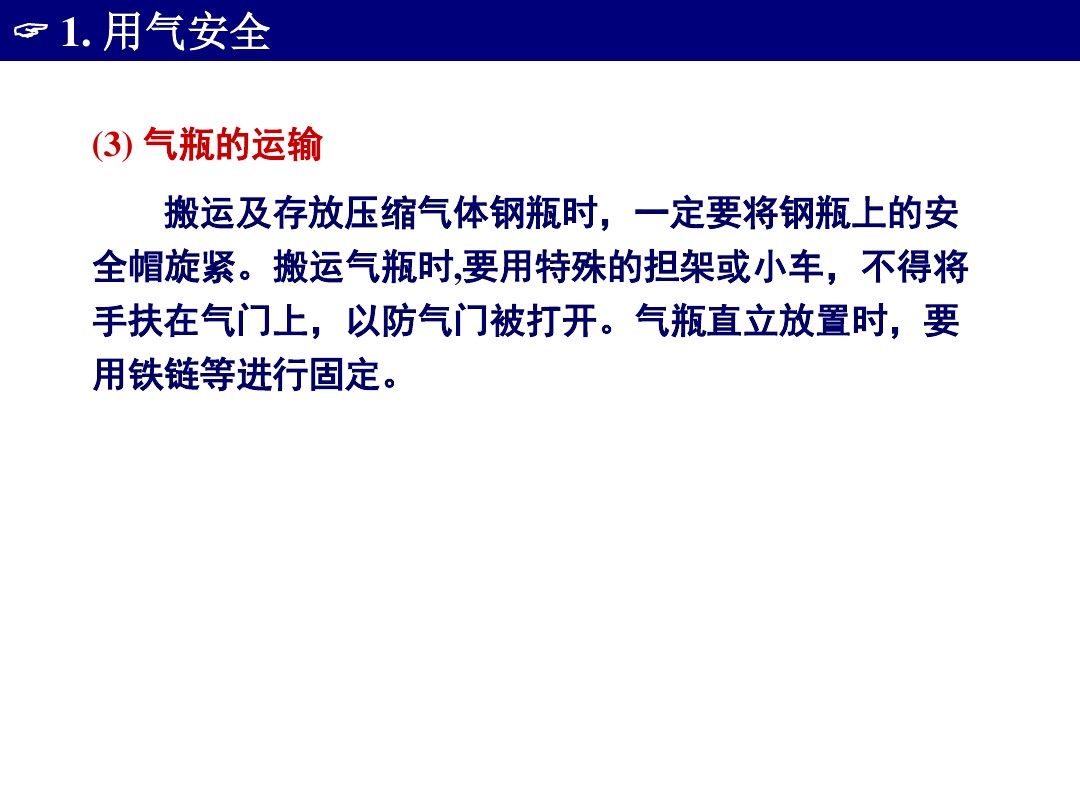 ☞ 1. 用气安全

(3) 气瓶的运输

搬运及存放压缩气体钢瓶时，一定要将钢瓶上的安全帽旋紧。搬运气瓶时,要用特殊的担架或小车，不得将手扶在气门上，以防气门被打开。气瓶直立放置时，要用铁链等进行固定。